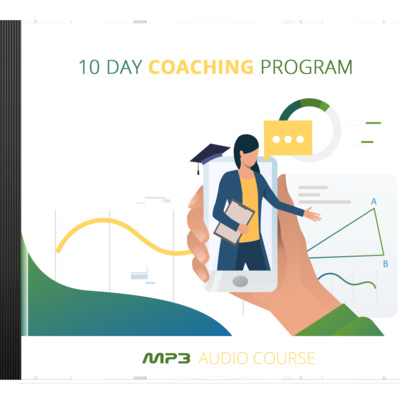 10 DAY COACHING PROGRAM

A

B

MP3 AUDIO COURSE